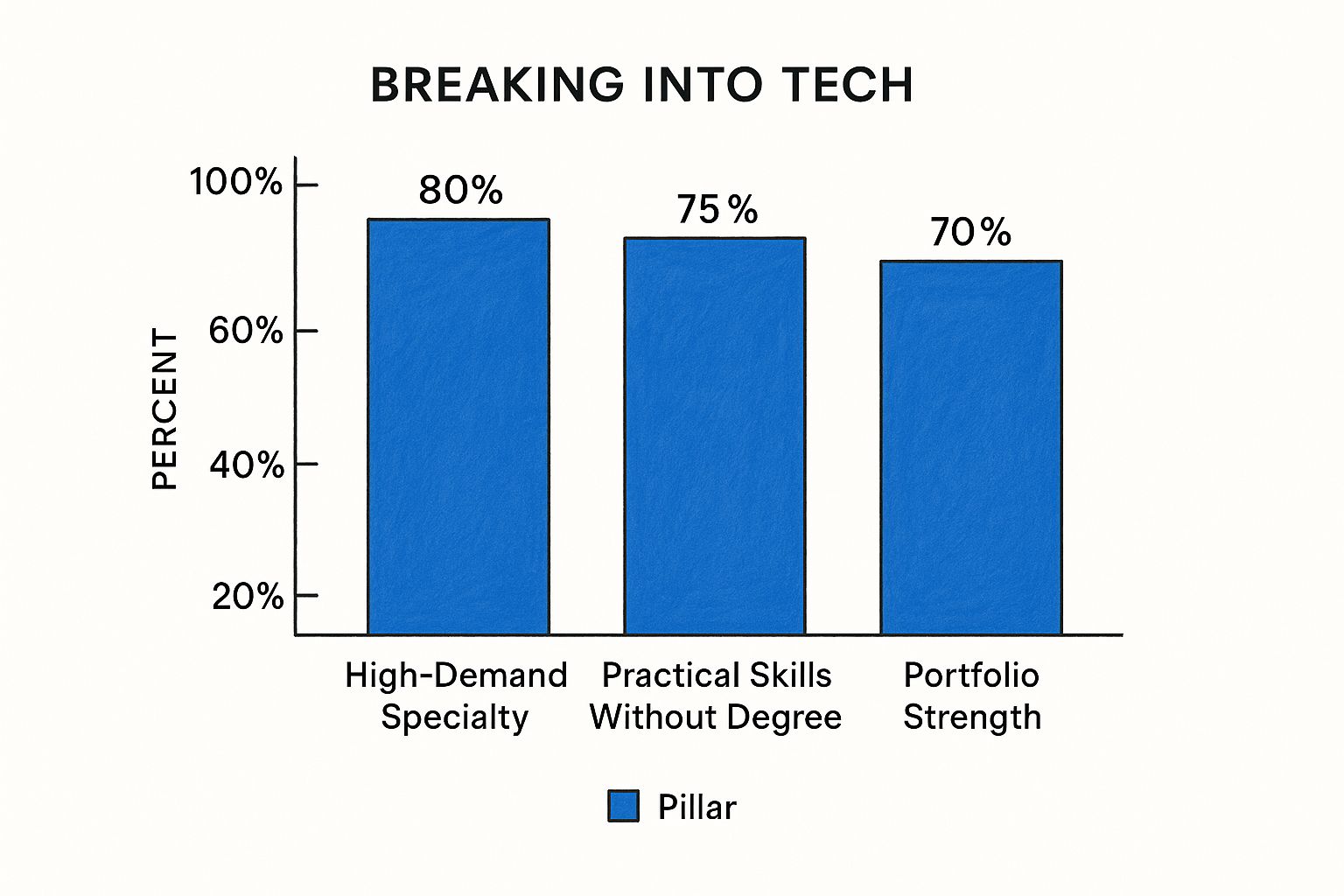 BREAKING INTO TECH

PERCENT

100%
60%
40%
20%

80%
75%
70%

High-Demand Specialty
Practical Skills Without Degree
Portfolio Strength

Pillar